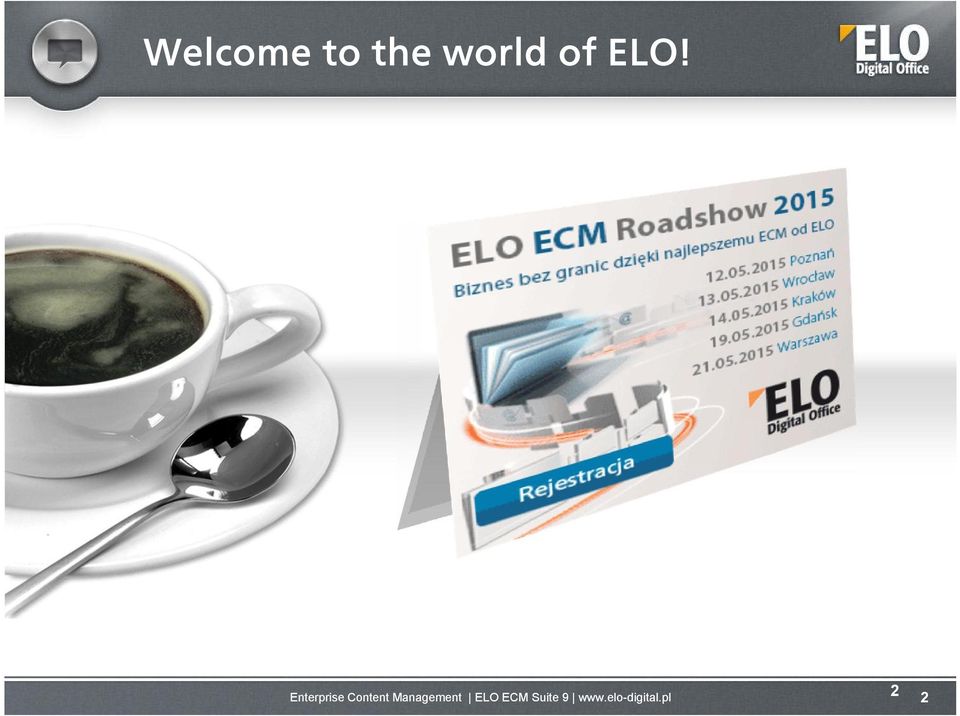 Welcome to the world of ELO!

ELO Digital Office

ELO ECM Roadshow 2015

Biznes bez granic dzięki najlepszemu ECM od ELO

12.05.2015 Poznań
13.05.2015 Wrocław
14.05.2015 Kraków
19.05.2015 Gdańsk
21.05.2015 Warszawa

ELO Digital Office

Rejestracja

Enterprise Content Management | ELO ECM Suite 9 | www.elo-digital.pl

2 2